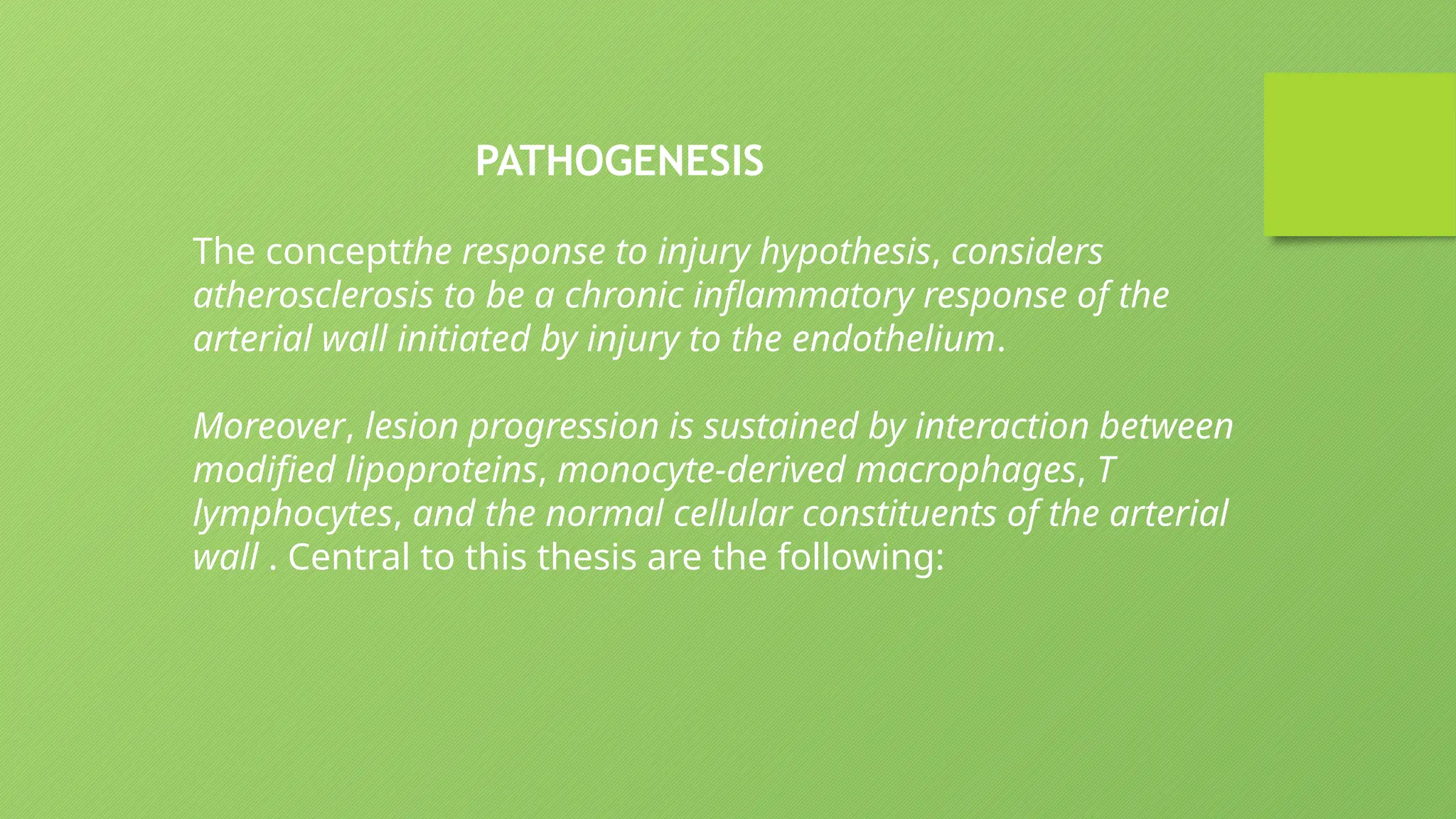 PATHOGENESIS

The conceptthe response to injury hypothesis, considers atherosclerosis to be a chronic inflammatory response of the arterial wall initiated by injury to the endothelium.

Moreover, lesion progression is sustained by interaction between modified lipoproteins, monocyte-derived macrophages, T lymphocytes, and the normal cellular constituents of the arterial wall . Central to this thesis are the following: